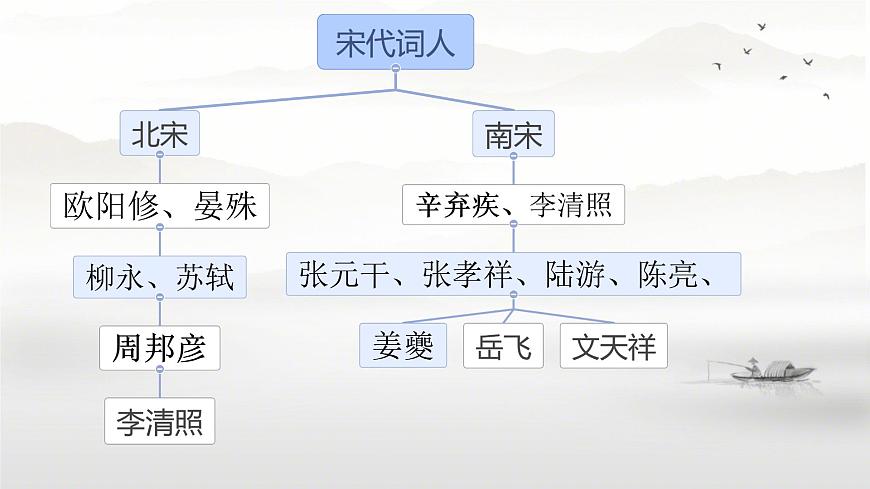 宋代词人

北宋

欧阳修、晏殊

柳永、苏轼

周邦彦

李清照

南宋

辛弃疾、李清照

张元干、张孝祥、陆游、陈亮、

姜夔

岳飞

文天祥